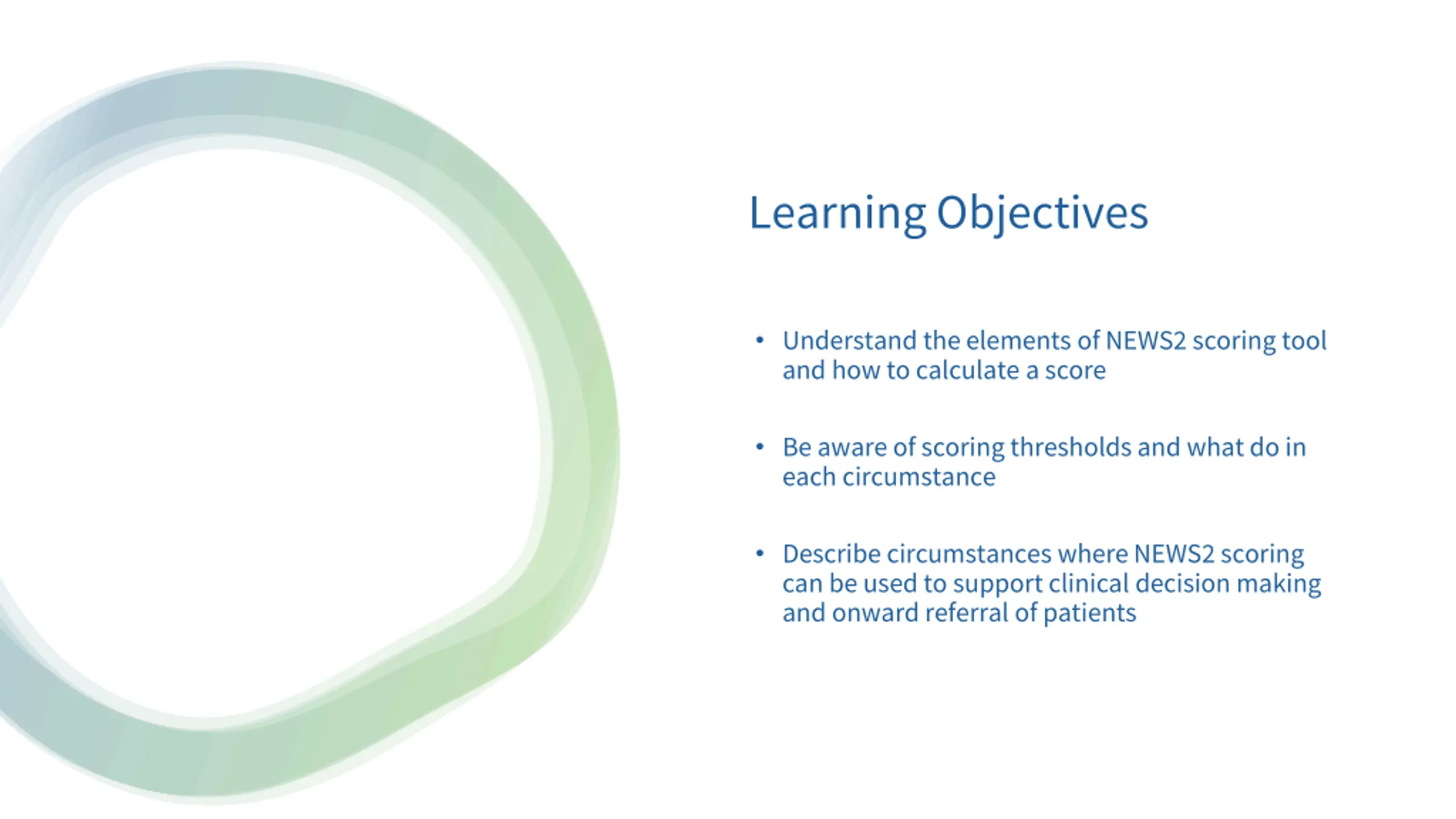 Learning Objectives

• Understand the elements of NEWS2 scoring tool and how to calculate a score

• Be aware of scoring thresholds and what do in each circumstance

• Describe circumstances where NEWS2 scoring can be used to support clinical decision making and onward referral of patients